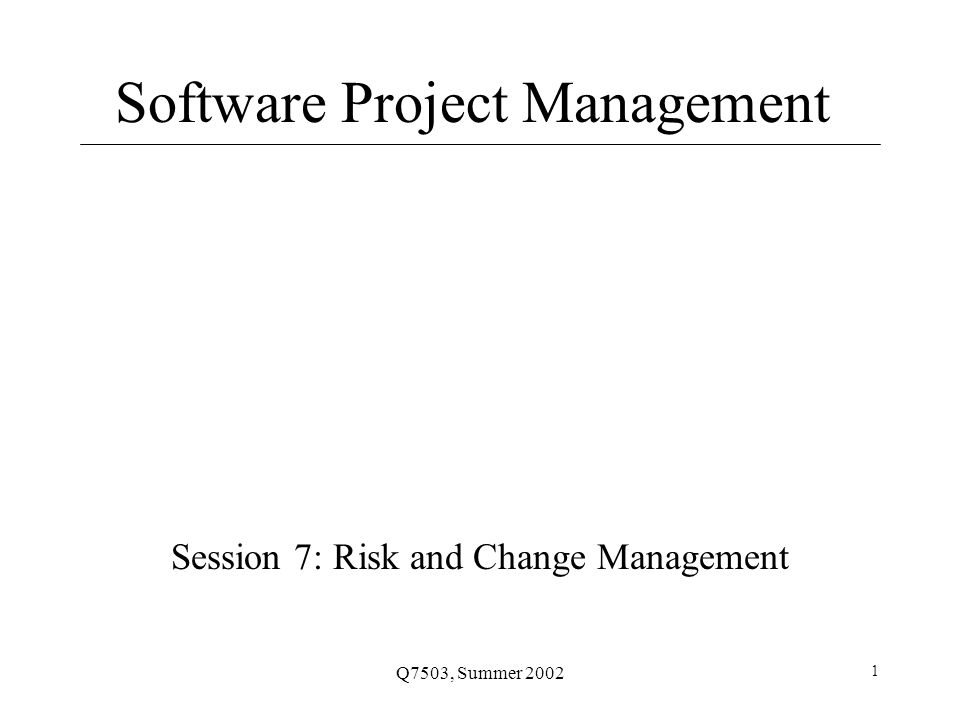 Software Project Management

Session 7: Risk and Change Management

Q7503, Summer 2002

1